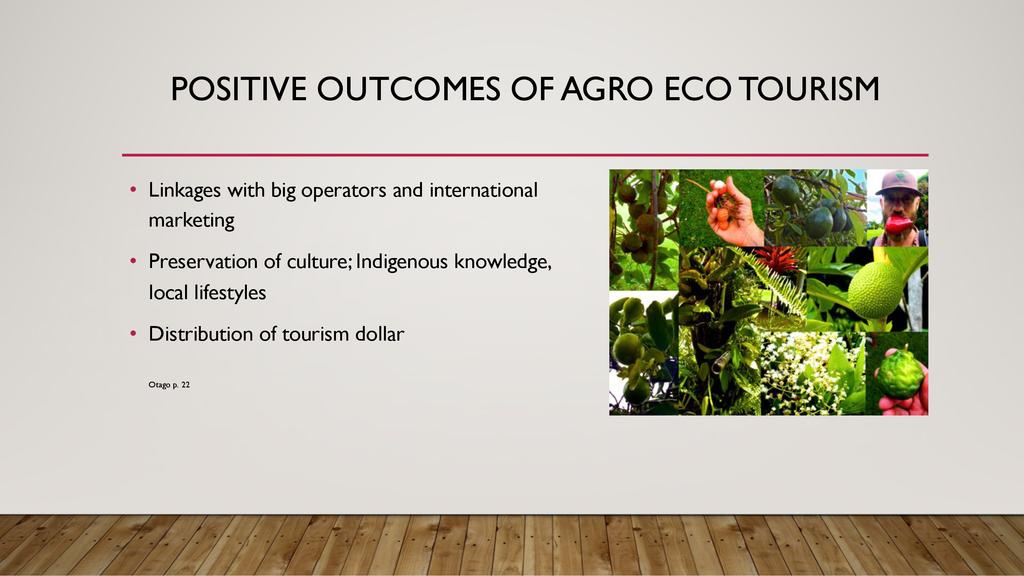 POSITIVE OUTCOMES OF AGRO ECO TOURISM

• Linkages with big operators and international marketing

• Preservation of culture; Indigenous knowledge, local lifestyles

• Distribution of tourism dollar

Otago p. 22